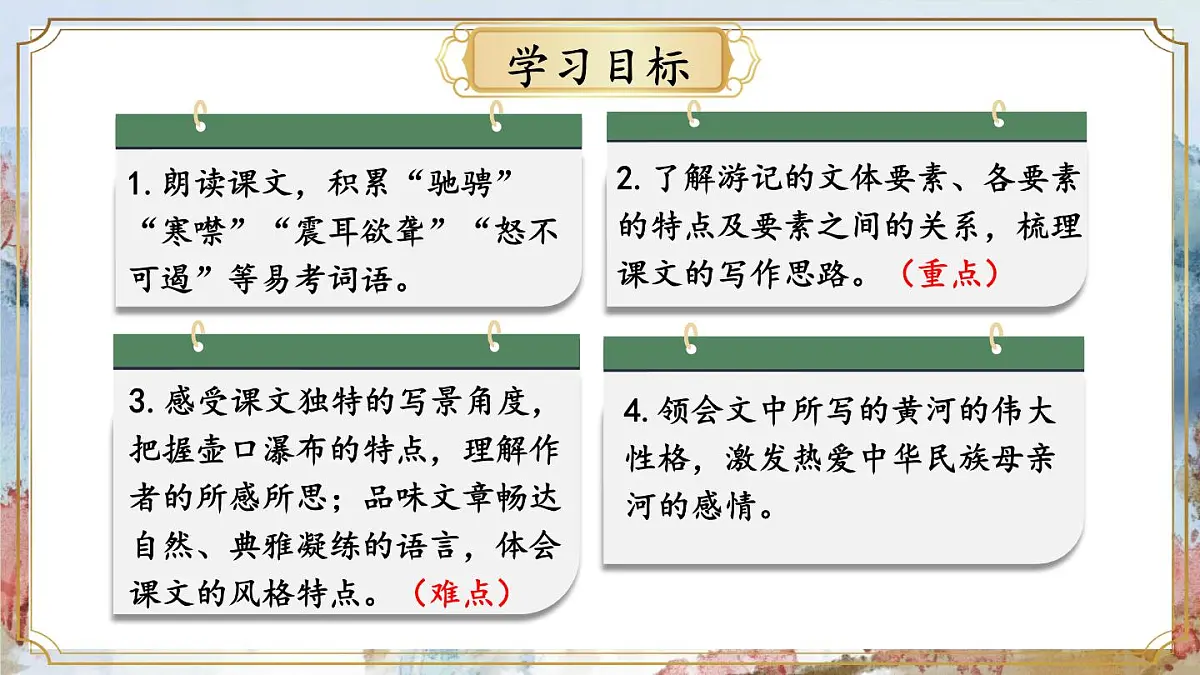 学习目标

1. 朗读课文，积累“驰骋”“寒噤”“震耳欲聋”“怒不可遏”等易考词语。

2. 了解游记的文体要素、各要素的特点及要素之间的关系，梳理课文的写作思路。（重点）

3. 感受课文独特的写景角度，把握壶口瀑布的特点，理解作者的所感所思；品味文章畅达自然、典雅凝练的语言，体会课文的风格特点。（难点）

4. 领会文中所写的黄河的伟大性格，激发热爱中华民族母亲河的感情。